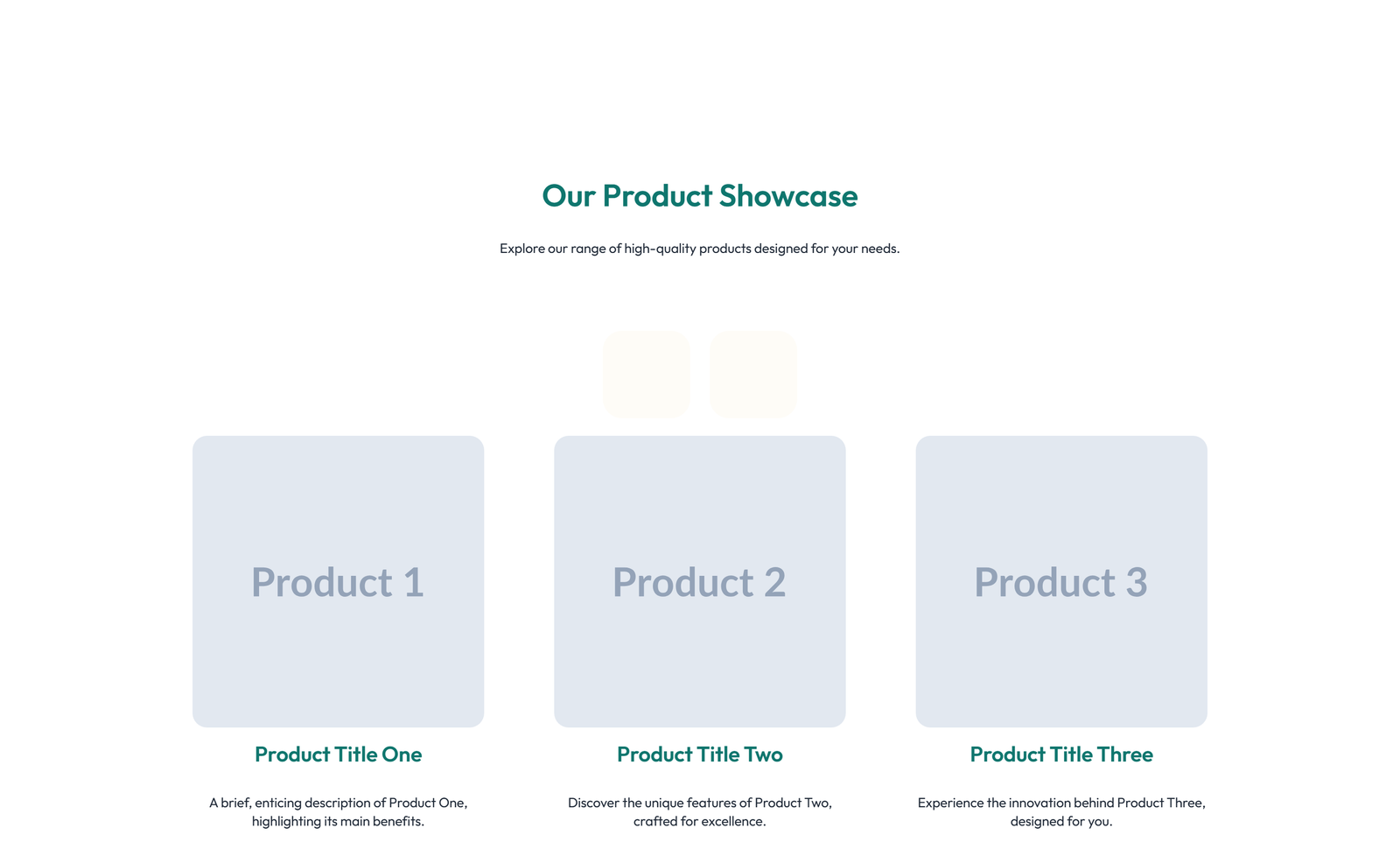 Our Product Showcase

Explore our range of high-quality products designed for your needs.

Product 1

Product Title One

A brief, enticing description of Product One, highlighting its main benefits.

Product 2

Product Title Two

Discover the unique features of Product Two, crafted for excellence.

Product 3

Product Title Three

Experience the innovation behind Product Three, designed for you.